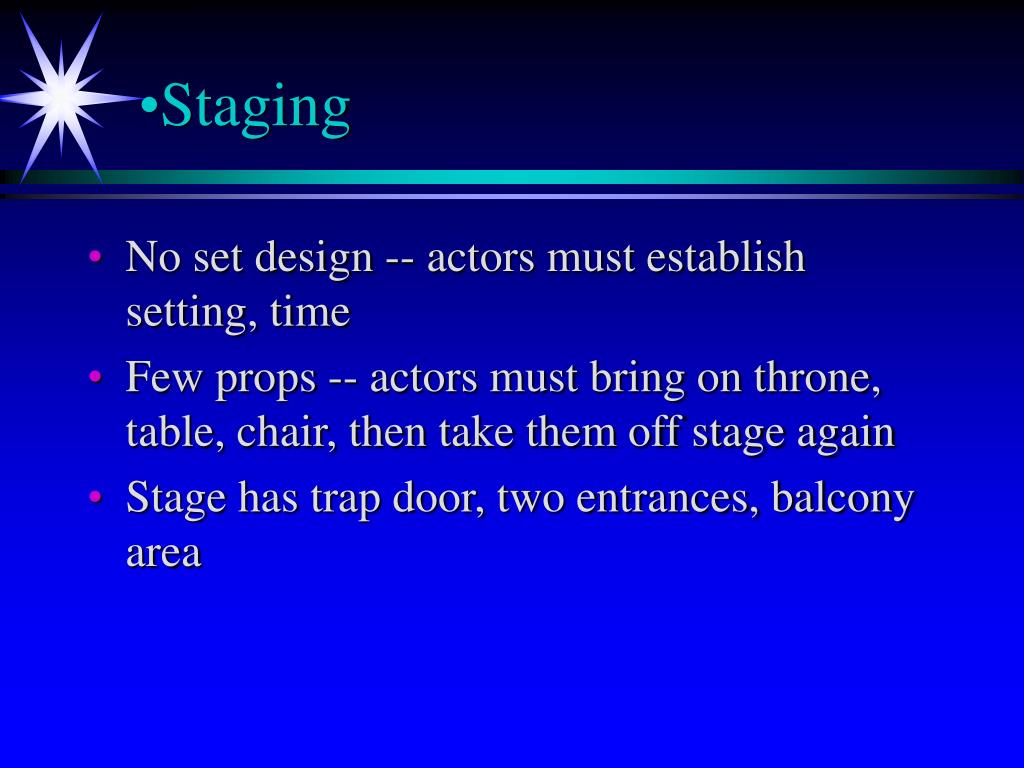 •Staging

• No set design -- actors must establish setting, time
• Few props -- actors must bring on throne, table, chair, then take them off stage again
• Stage has trap door, two entrances, balcony area